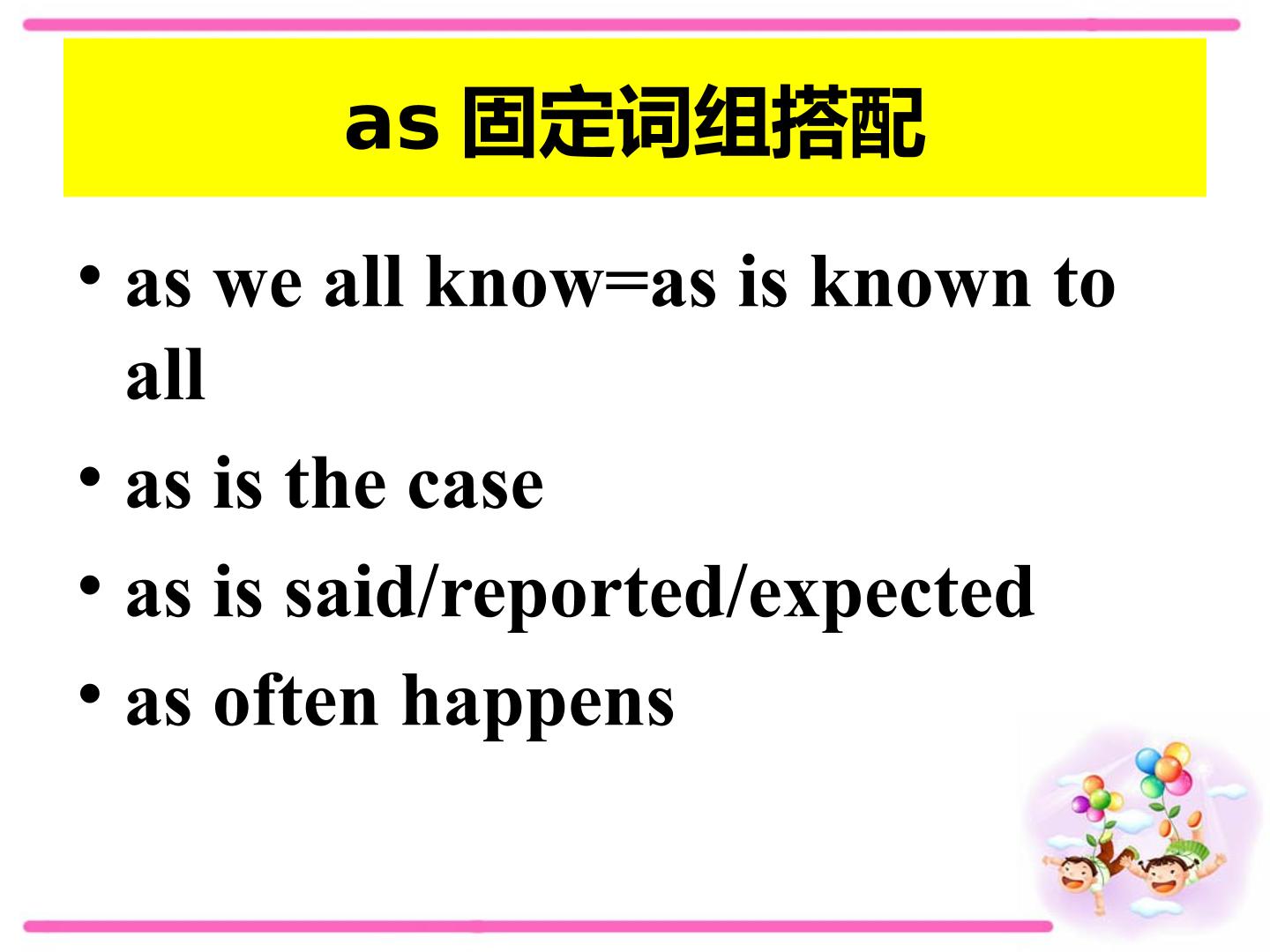 as 固定词组搭配

• as we all know=as is known to all
• as is the case
• as is said/reported/expected
• as often happens